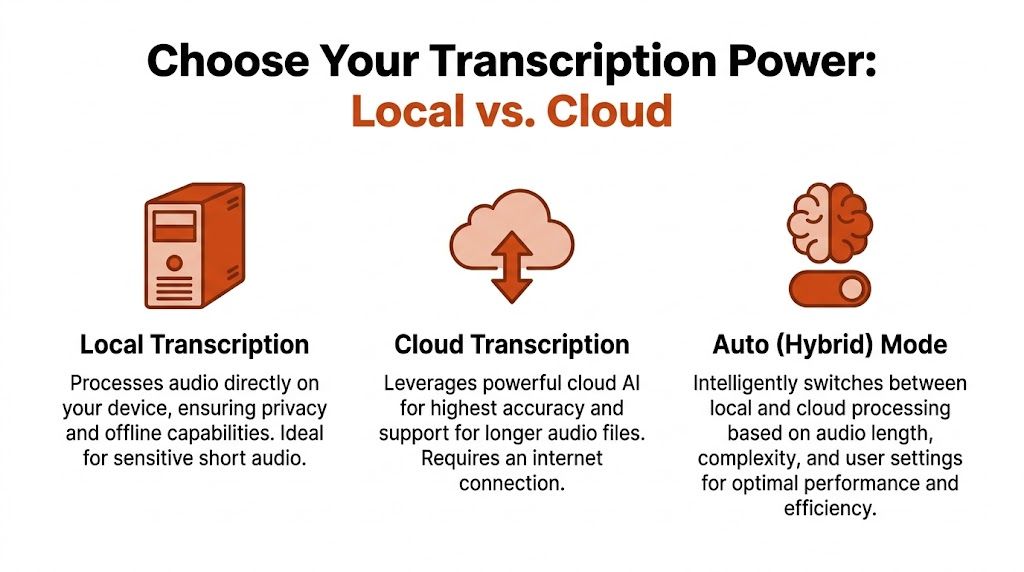 Choose Your Transcription Power:
Local vs. Cloud

Local Transcription

Processes audio directly on your device, ensuring privacy and offline capabilities. Ideal for sensitive short audio.

Cloud Transcription

Leverages powerful cloud AI for highest accuracy and support for longer audio files. Requires an internet connection.

Auto (Hybrid) Mode

Intelligently switches between local and cloud processing based on audio length, complexity, and user settings for optimal performance and efficiency.